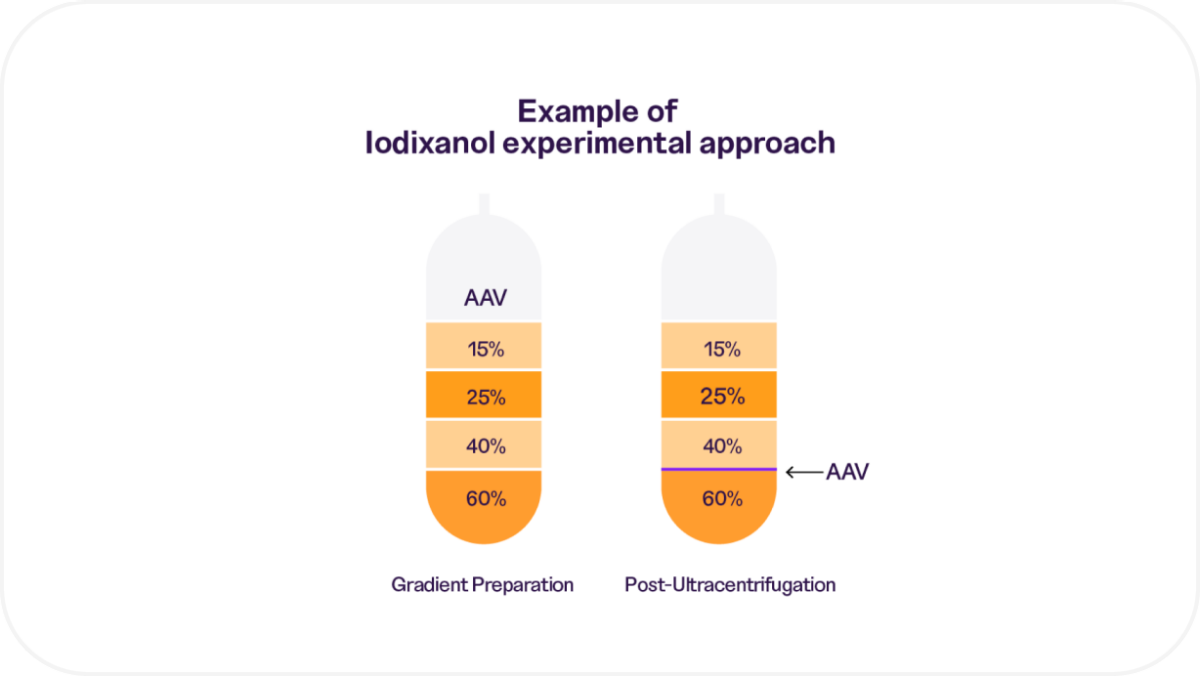 Example of
Iodixanol experimental approach

AAV
15%
25%
40%
60%

Gradient Preparation

15%
25%
40%
AAV
60%

Post-Ultracentrifugation